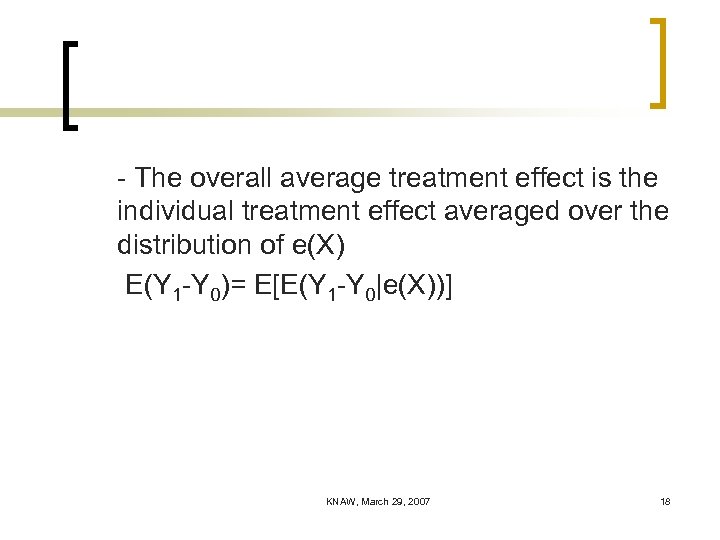 - The overall average treatment effect is the individual treatment effect averaged over the distribution of e(X)

$E(Y_1-Y_0)= E[E(Y_1-Y_0|e(X))]$

KNAW, March 29, 2007

18